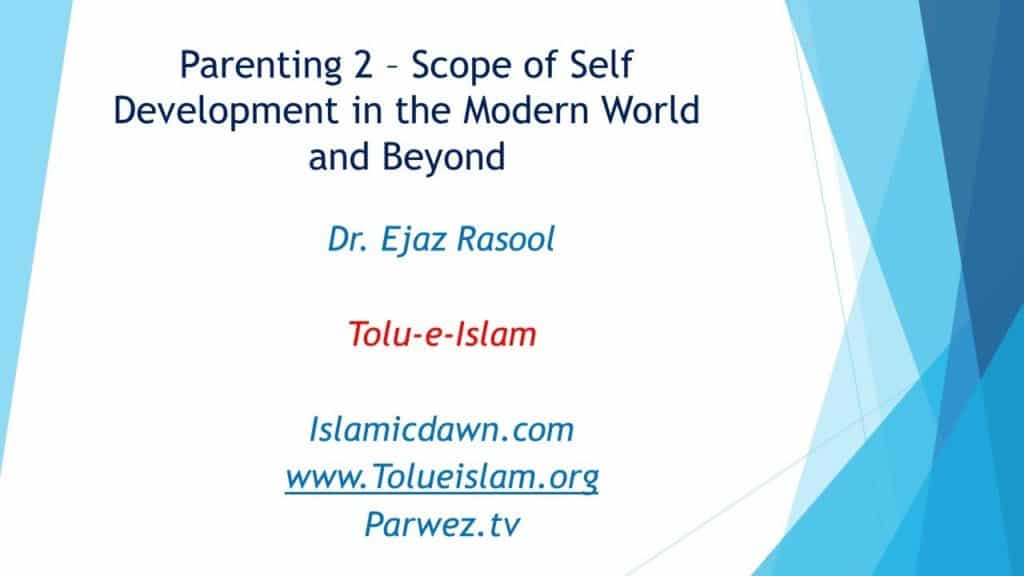 Parenting 2 – Scope of Self Development in the Modern World and Beyond

Dr. Ejaz Rasool

Tolu-e-Islam

Islamicdawn.com
www.Tolueislam.org
Parwez.tv